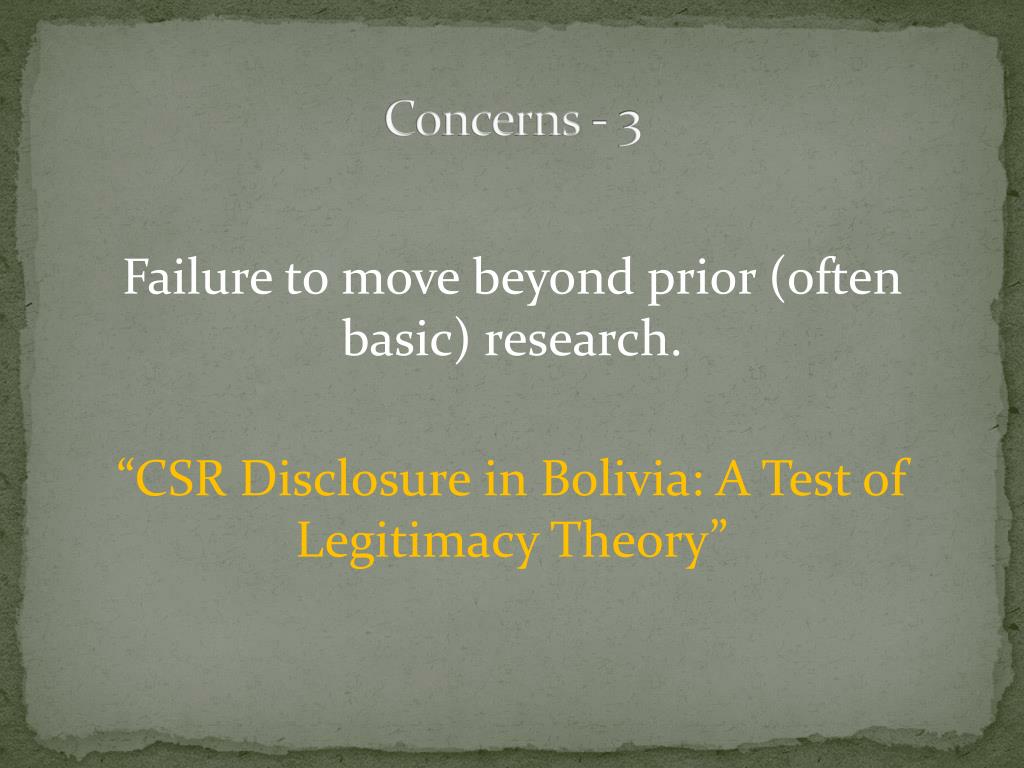 Concerns - 3

Failure to move beyond prior (often basic) research.

“CSR Disclosure in Bolivia: A Test of Legitimacy Theory”